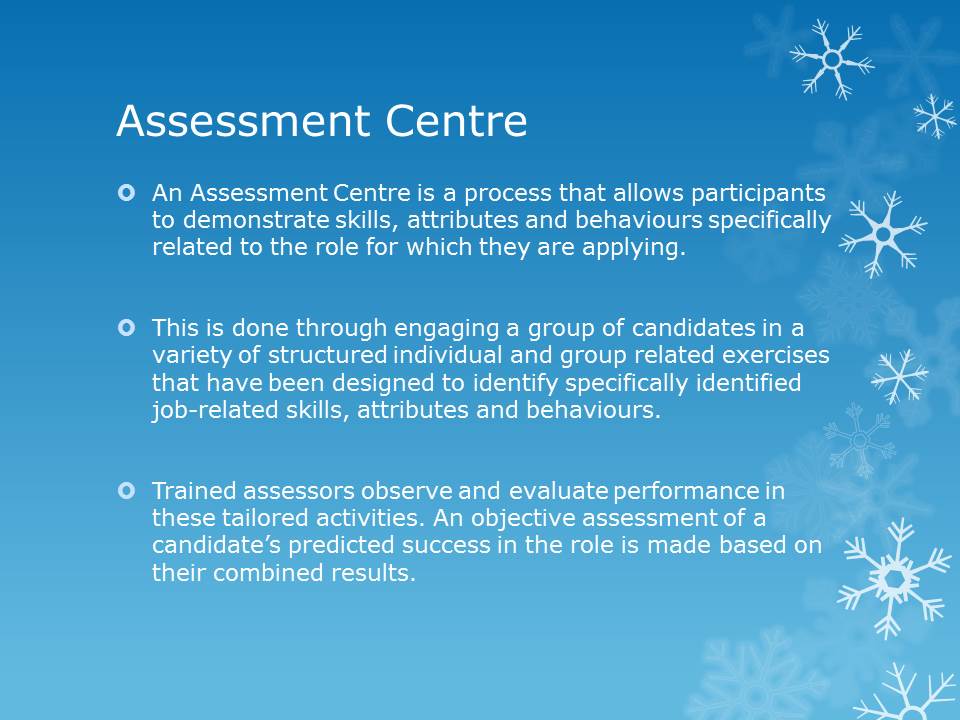 Assessment Centre

An Assessment Centre is a process that allows participants to demonstrate skills, attributes and behaviours specifically related to the role for which they are applying.

This is done through engaging a group of candidates in a variety of structured individual and group related exercises that have been designed to identify specifically identified job-related skills, attributes and behaviours.

Trained assessors observe and evaluate performance in these tailored activities. An objective assessment of a candidate's predicted success in the role is made based on their combined results.